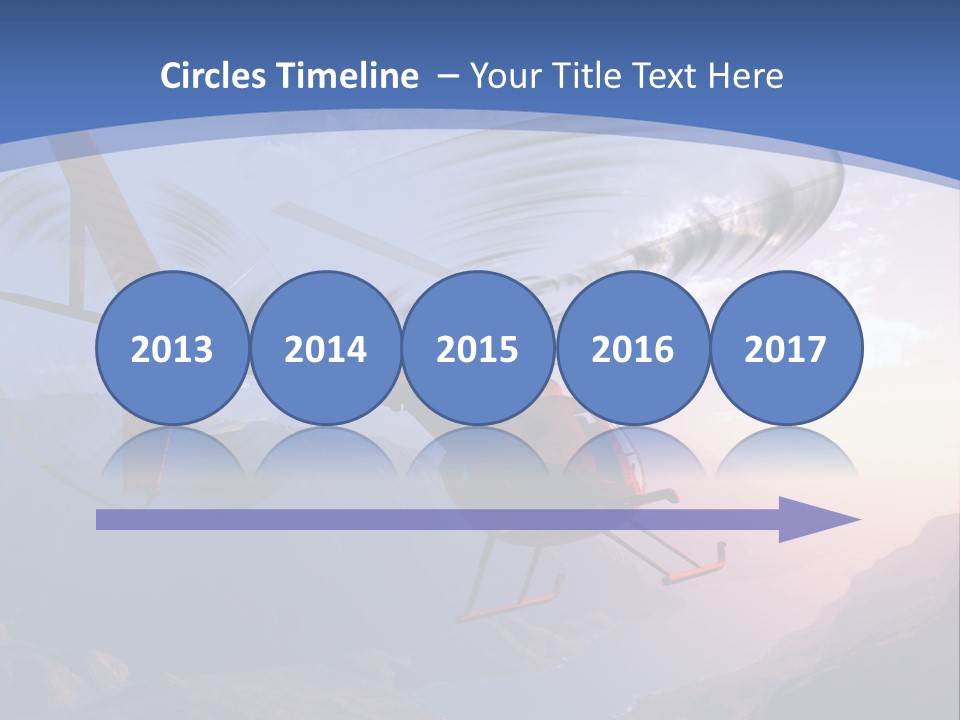 Circles Timeline – Your Title Text Here

2013

2014

2015

2016

2017